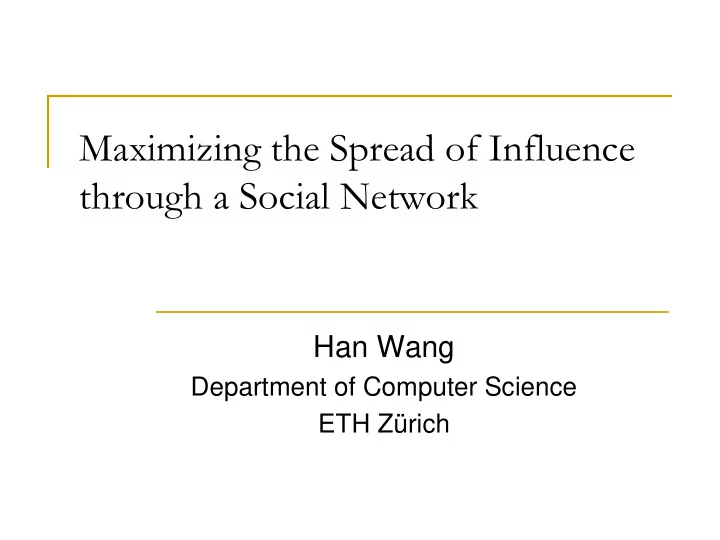 Maximizing the Spread of Influence through a Social Network

Han Wang
Department of Computer Science
ETH Zürich